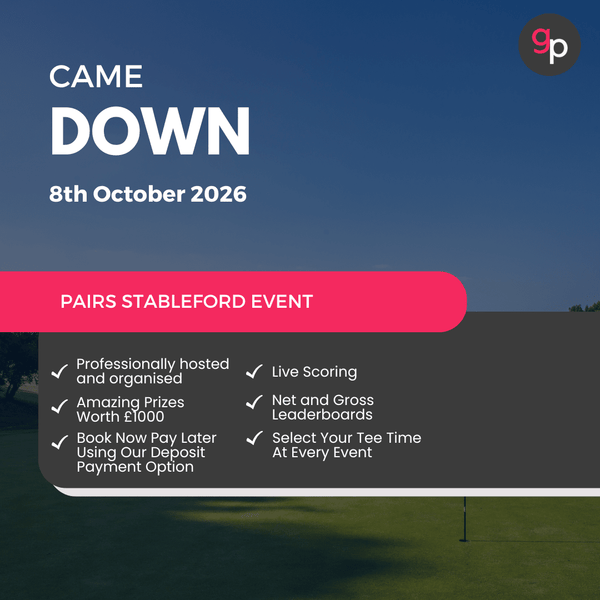 gp

CAME
DOWN

8th October 2026

PAIRS STABLEFORD EVENT

✓ Professionally hosted and organised

✓ Amazing Prizes Worth £1000

✓ Book Now Pay Later Using Our Deposit Payment Option

✓ Live Scoring

✓ Net and Gross Leaderboards

✓ Select Your Tee Time At Every Event